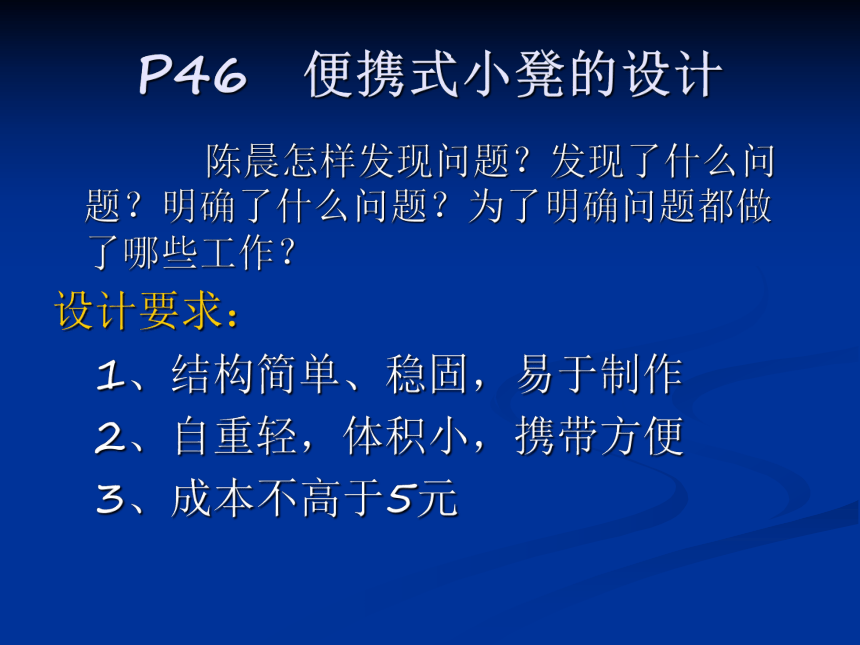 P46　便携式小凳的设计

陈晨怎样发现问题？发现了什么问题？明确了什么问题？为了明确问题都做了哪些工作？

设计要求：

1、结构简单、稳固，易于制作

2、自重轻，体积小，携带方便

3、成本不高于5元